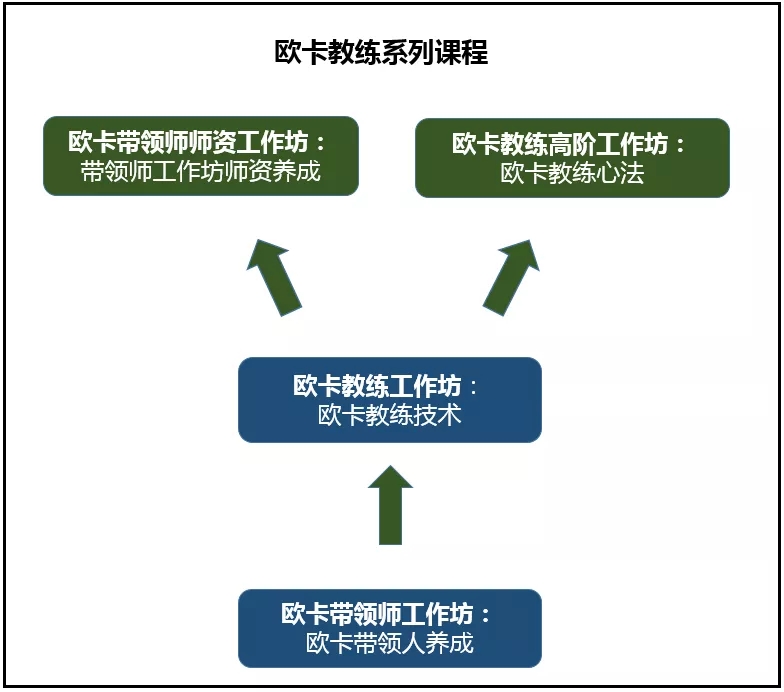 欧卡教练系列课程

欧卡带领师师资工作坊：
带领师工作坊师资养成

欧卡教练高阶工作坊：
欧卡教练心法

欧卡教练工作坊：
欧卡教练技术

欧卡带领师工作坊：
欧卡带领人养成